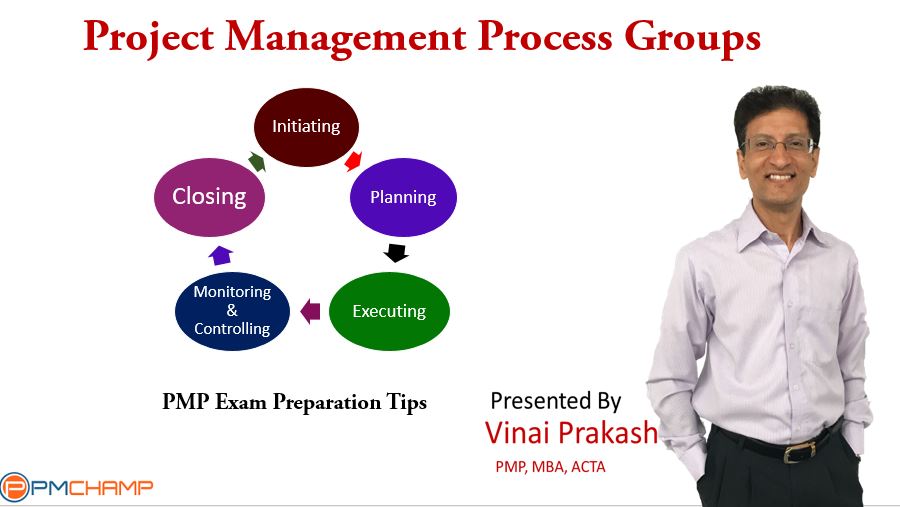 Project Management Process Groups

Initiating

Planning

Executing

Monitoring & Controlling

Closing

PMP Exam Preparation Tips

Presented By
Vinai Prakash
PMP, MBA, ACTA

PMCHAMP